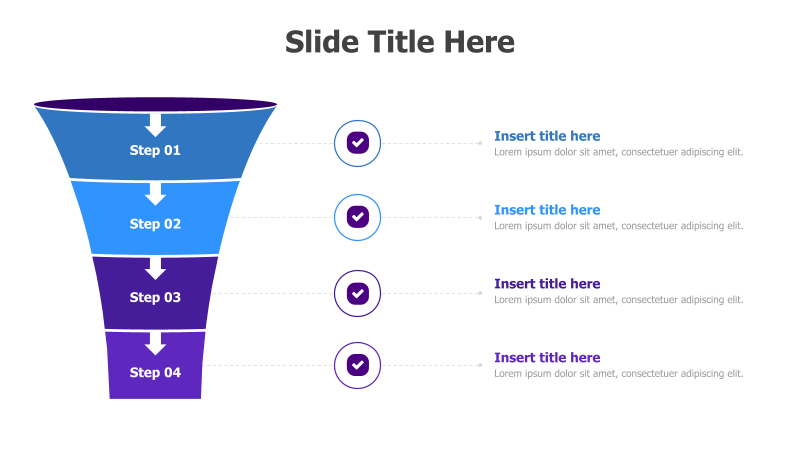 Slide Title Here

Step 01

Step 02

Step 03

Step 04

Insert title here
Lorem ipsum dolor sit amet, consectetuer adipiscing elit.

Insert title here
Lorem ipsum dolor sit amet, consectetuer adipiscing elit.

Insert title here
Lorem ipsum dolor sit amet, consectetuer adipiscing elit.

Insert title here
Lorem ipsum dolor sit amet, consectetuer adipiscing elit.